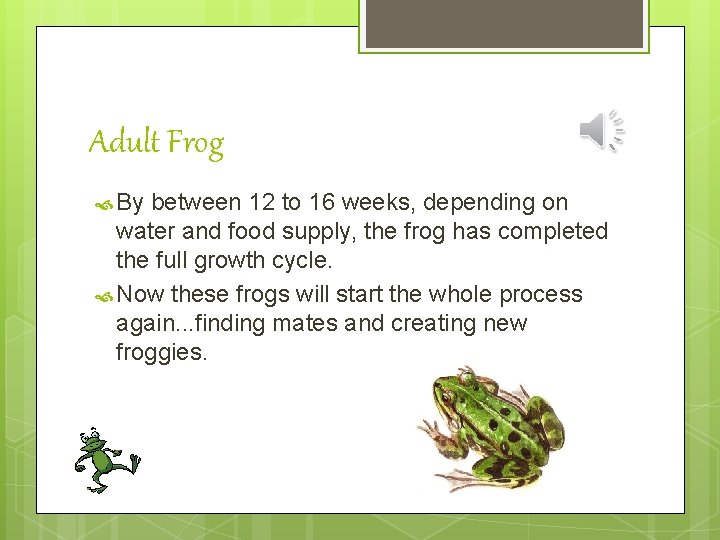 Adult Frog

By between 12 to 16 weeks, depending on water and food supply, the frog has completed the full growth cycle.

Now these frogs will start the whole process again...finding mates and creating new froggies.